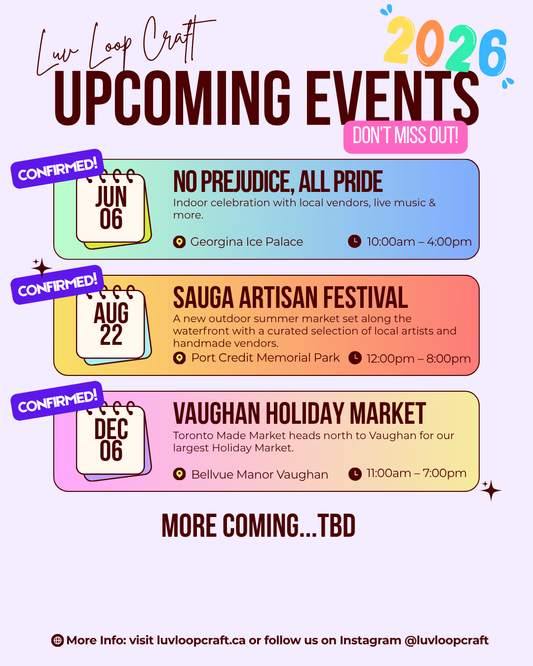 Luv Loop Craft

2026

UPCOMING EVENTS

DON'T MISS OUT!

CONFIRMED!

JUN 06

NO PREJUDICE, ALL PRIDE

Indoor celebration with local vendors, live music & more.

Georgina Ice Palace

10:00am – 4:00pm

CONFIRMED!

AUG 22

SAUGA ARTISAN FESTIVAL

A new outdoor summer market set along the waterfront with a curated selection of local artists and handmade vendors.

Port Credit Memorial Park

12:00pm – 8:00pm

CONFIRMED!

DEC 06

VAUGHAN HOLIDAY MARKET

Toronto Made Market heads north to Vaughan for our largest Holiday Market.

Bellvue Manor Vaughan

11:00am – 7:00pm

MORE COMING...TBD

More Info: visit luvloopcraft.ca or follow us on Instagram @luvloopcraft